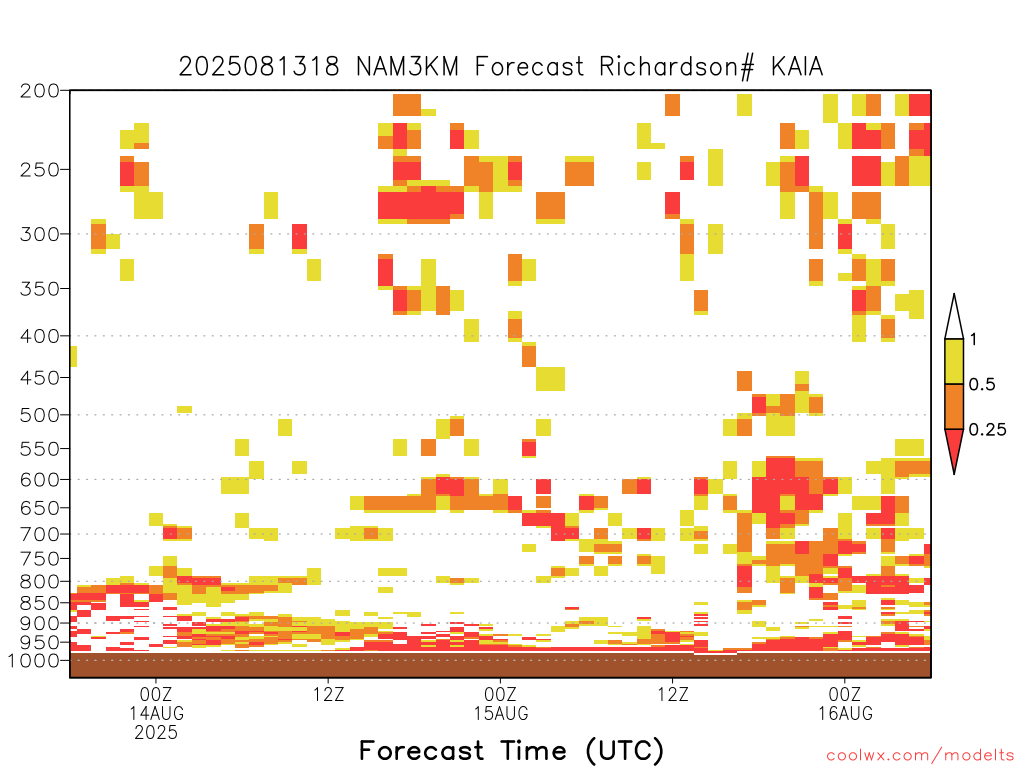 2025081318 NAM3KM Forecast Richardson# KAIA

200
250
300
350
400
450
500
550
600
650
700
750
800
850
900
950
1000

1
0.5
0.25

00Z
14AUG
2025
12Z
00Z
15AUG
12Z
00Z
16AUG

Forecast Time (UTC)

coolwx.com/modelts